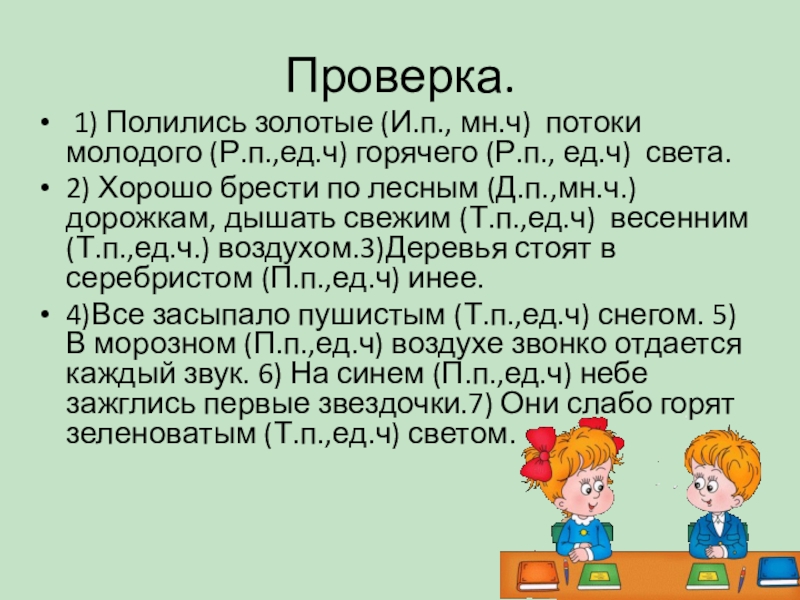 Проверка.

• 1) Полились золотые (И.п., мн.ч) потоки молодого (Р.п.,ед.ч) горячего (Р.п., ед.ч) света.

• 2) Хорошо брести по лесным (Д.п.,мн.ч.) дорожкам, дышать свежим (Т.п.,ед.ч) весенним (Т.п.,ед.ч.) воздухом.3)Деревья стоят в серебристом (П.п.,ед.ч) инее.

• 4)Все засыпало пушистым (Т.п.,ед.ч) снегом. 5) В морозном (П.п.,ед.ч) воздухе звонко отдается каждый звук. 6) На синем (П.п.,ед.ч) небе зажглись первые звездочки.7) Они слабо горят зеленоватым (Т.п.,ед.ч) светом.